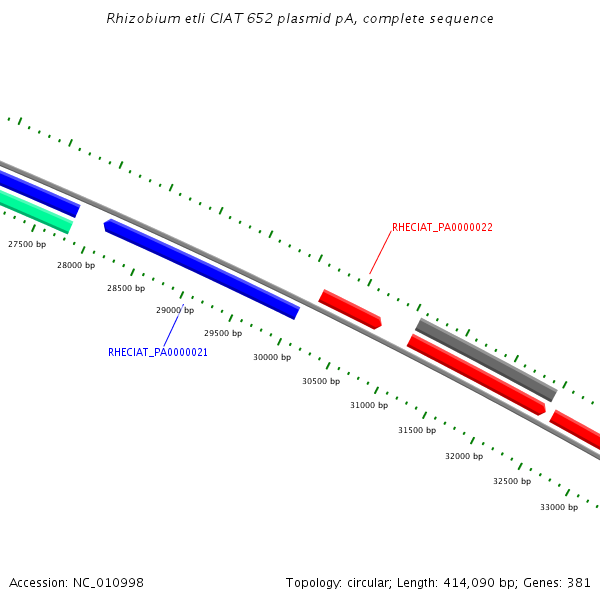 Rhizobium etli CIAT 652 plasmid pA, complete sequence

RHECIAT_PA0000022

27500 bp
28000 bp
28500 bp
29000 bp
29500 bp
RHECIAT_PA0000021
30000 bp
30500 bp
31000 bp
31500 bp
32000 bp
32500 bp
33000 bp

Accession: NC_010998

Topology: circular; Length: 414,090 bp; Genes: 381